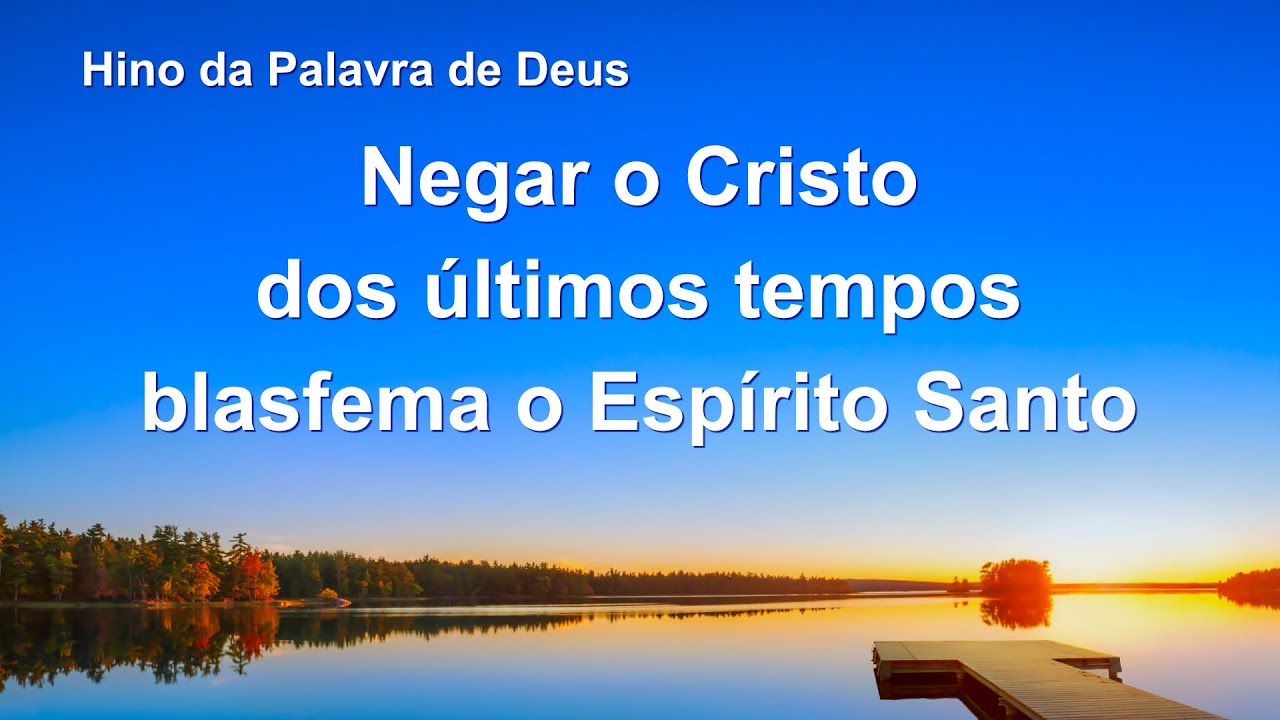 Hino da Palavra de Deus

Negar o Cristo dos últimos tempos blasfema o Espírito Santo